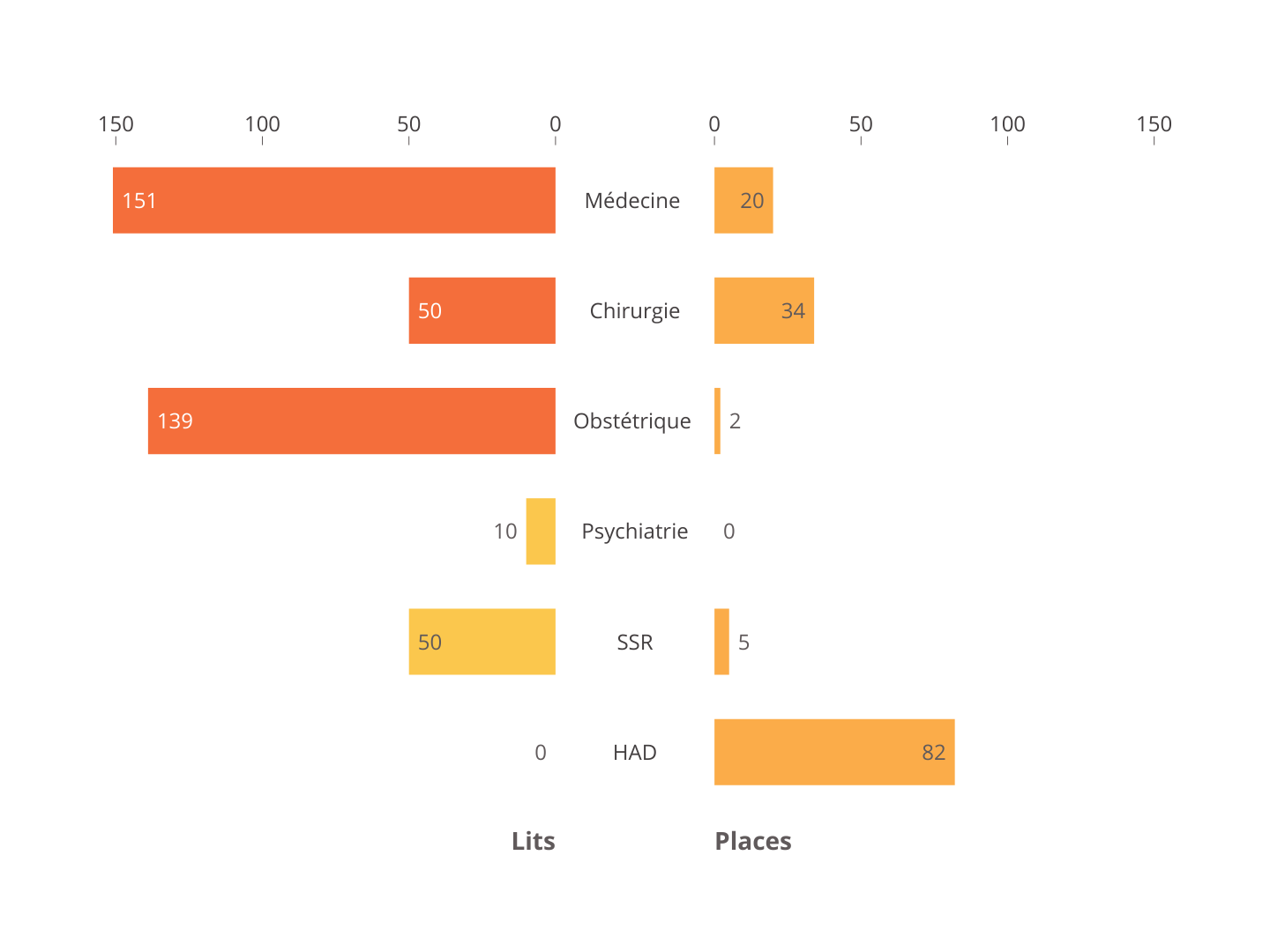 150 100 50 0
0 50 100 150

151 Médecine 20
50 Chirurgie 34
139 Obstétrique 2
10 Psychiatrie 0
50 SSR 5
0 HAD 82

Lits
Places